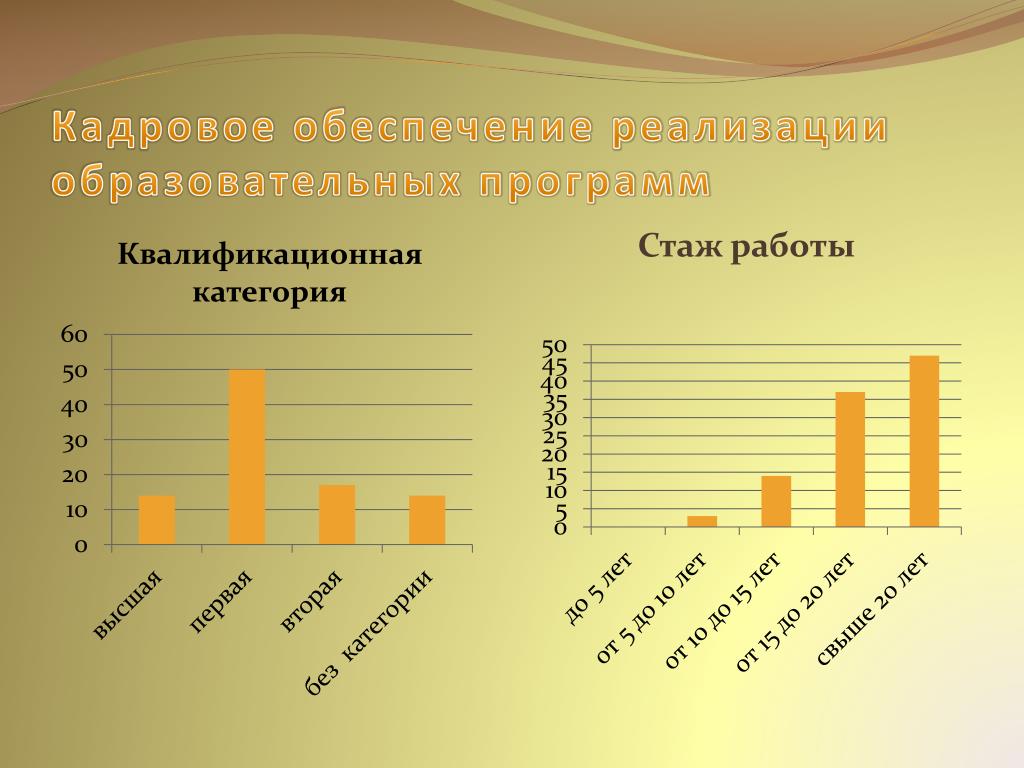 Кадровое обеспечение реализации образовательных программ

Квалификационная категория

60
50
40
30
20
10
0

высшая
первая
вторая
без категории

Стаж работы

50
45
40
35
30
25
20
15
10
5
0

до 5 лет
от 5 до 10 лет
от 10 до 15 лет
от 15 до 20 лет
свыше 20 лет